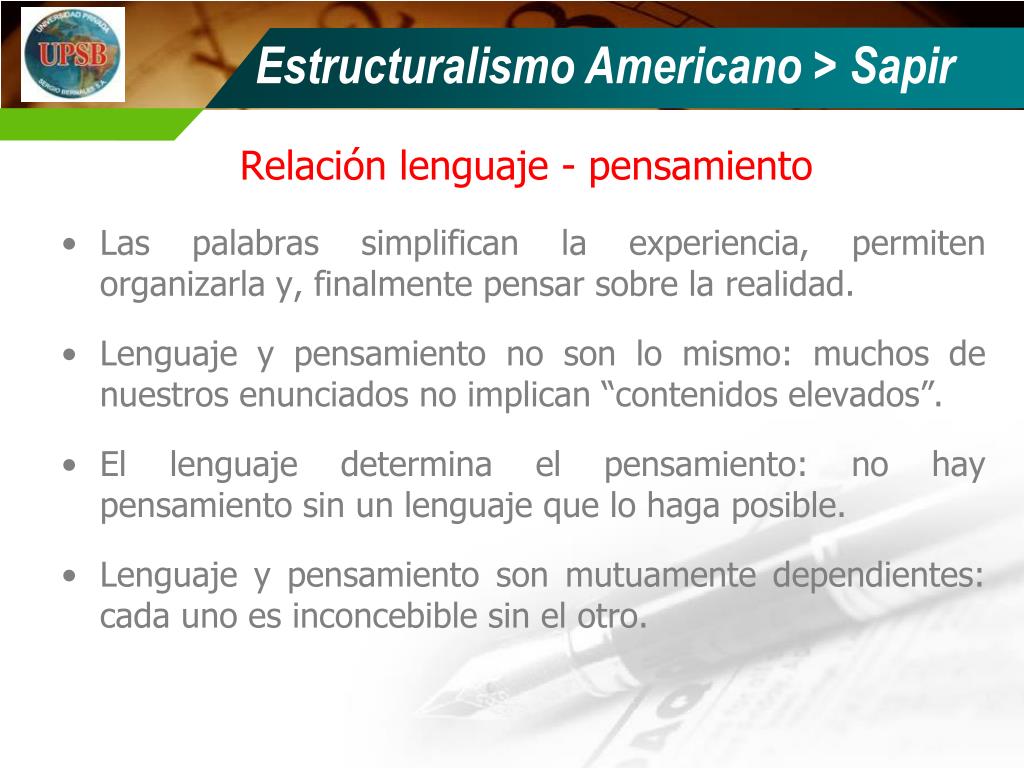 UNIVERSIDAD PRIVADA
UPSB
SERGIO BERNALES S.A.

Estructuralismo Americano > Sapir

Relación lenguaje - pensamiento

• Las palabras simplifican la experiencia, permiten organizarla y, finalmente pensar sobre la realidad.

• Lenguaje y pensamiento no son lo mismo: muchos de nuestros enunciados no implican “contenidos elevados”.

• El lenguaje determina el pensamiento: no hay pensamiento sin un lenguaje que lo haga posible.

• Lenguaje y pensamiento son mutuamente dependientes: cada uno es inconcebible sin el otro.